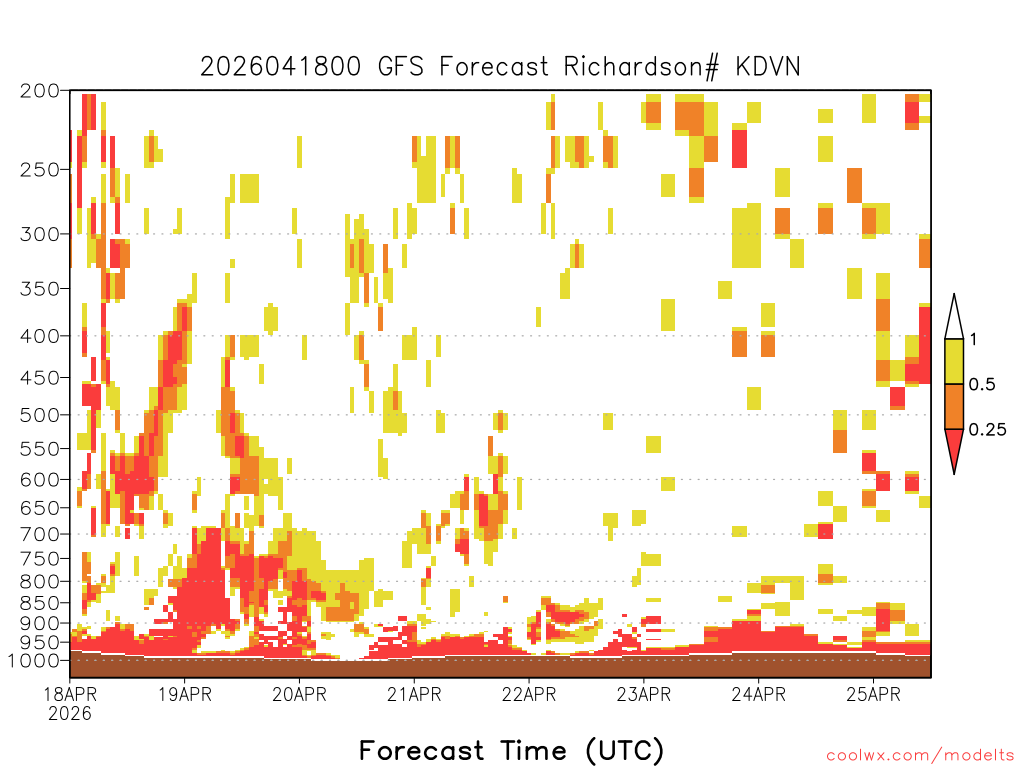 2026041800 GFS Forecast Richardson# KDVN

200
250
300
350
400
450
500
550
600
650
700
750
800
850
900
950
1000

1
0.5
0.25

18APR
2026
19APR
20APR
21APR
22APR
23APR
24APR
25APR

Forecast Time (UTC)

coolwx.com/modelts